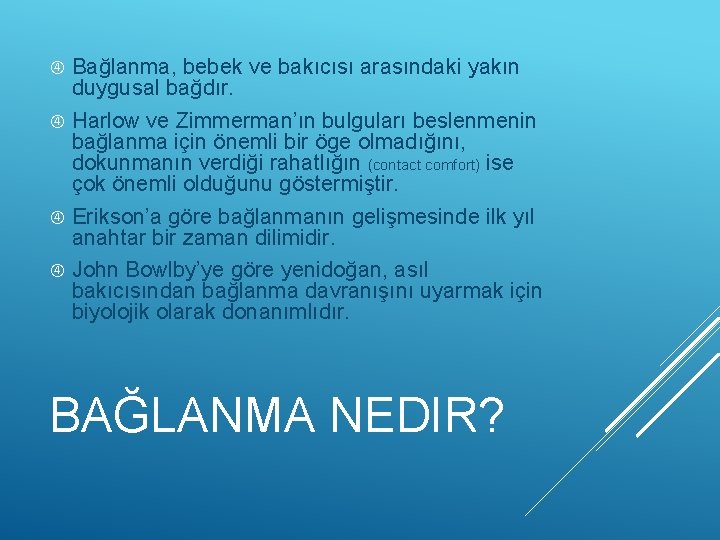 ④ Bağlanma, bebek ve bakıcısı arasındaki yakın duygusal bağdır.

④ Harlow ve Zimmerman'ın bulguları beslenmenin bağlanma için önemli bir öge olmadığını, dokunmanın verdiği rahatlığın (contact comfort) ise çok önemli olduğunu göstermiştir.

④ Erikson'a göre bağlanmanın gelişmesinde ilk yıl anahtar bir zaman dilimidir.

④ John Bowlby'ye göre yenidoğan, asıl bakıcısından bağlanma davranışını uyarmak için biyolojik olarak donanımlıdır.

BAĞLANMA NEDIR?